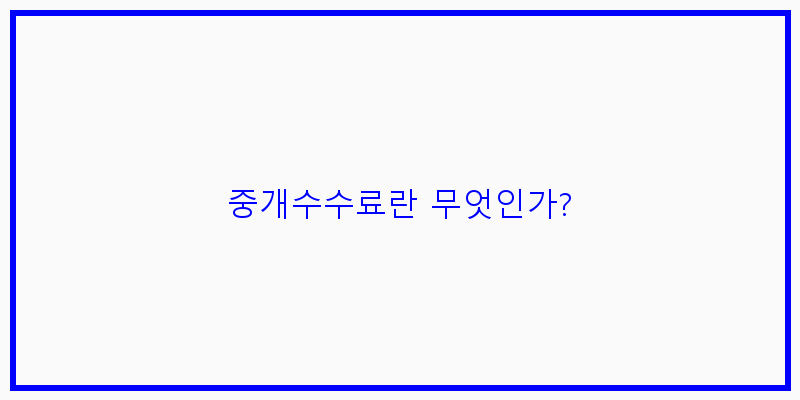 중개수수료란 무엇인가?